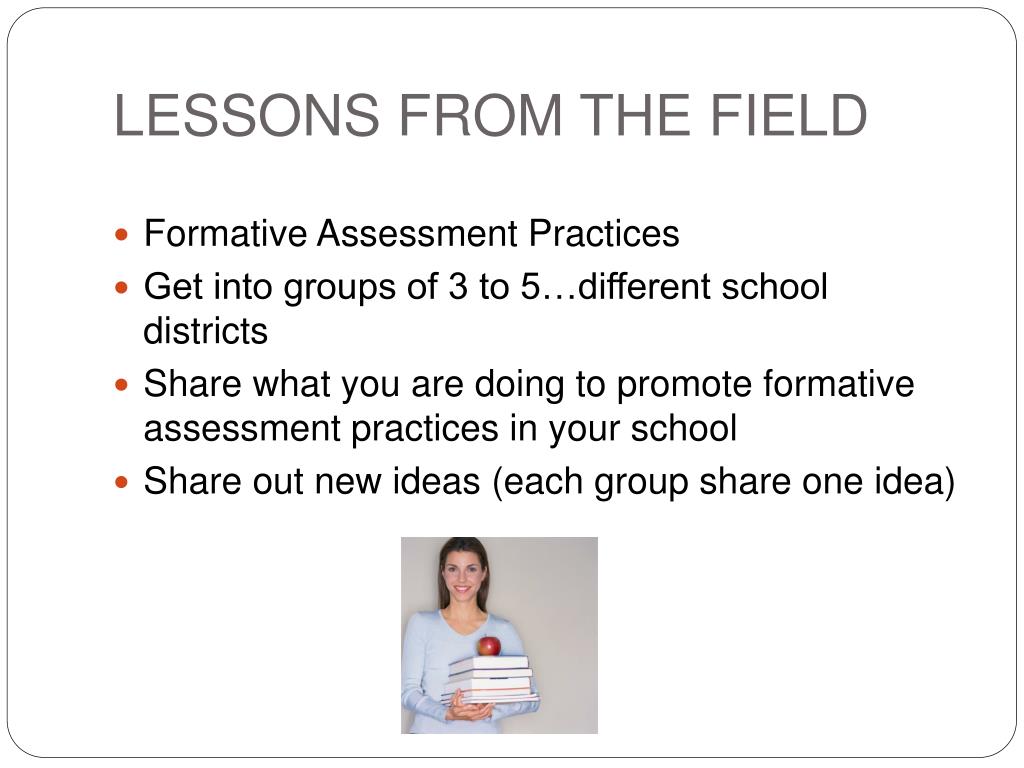 LESSONS FROM THE FIELD

- Formative Assessment Practices
- Get into groups of 3 to 5…different school districts
- Share what you are doing to promote formative assessment practices in your school
- Share out new ideas (each group share one idea)